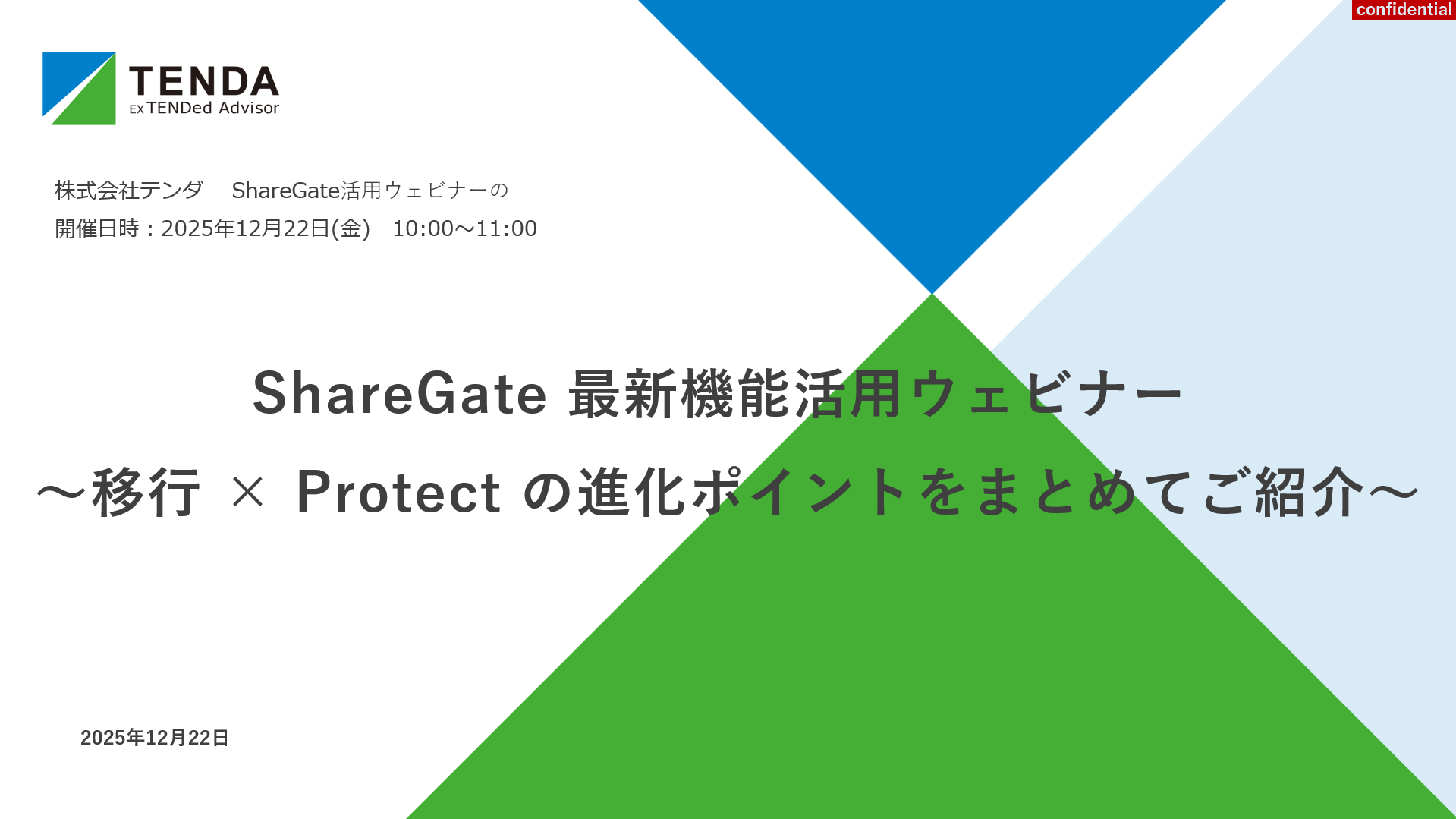 confidential

TENDA
EX TENDed Advisor

株式会社テンダ　ShareGate活用ウェビナーの
開催日時：2025年12月22日(金)　10:00～11:00

ShareGate 最新機能活用ウェビナー
～移行 × Protect の進化ポイントをまとめてご紹介～

2025年12月22日